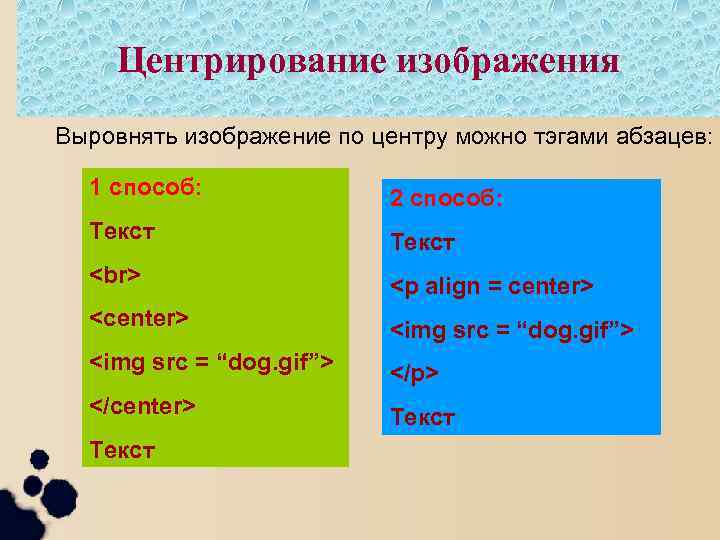 Центрирование изображения

Выровнять изображение по центру можно тэгами абзацев:

1 способ:

Текст

<br>

<center>

<img src = “dog.gif”>

</center>

Текст

2 способ:

Текст

<p align = center>

<img src = “dog.gif”>

</p>

Текст